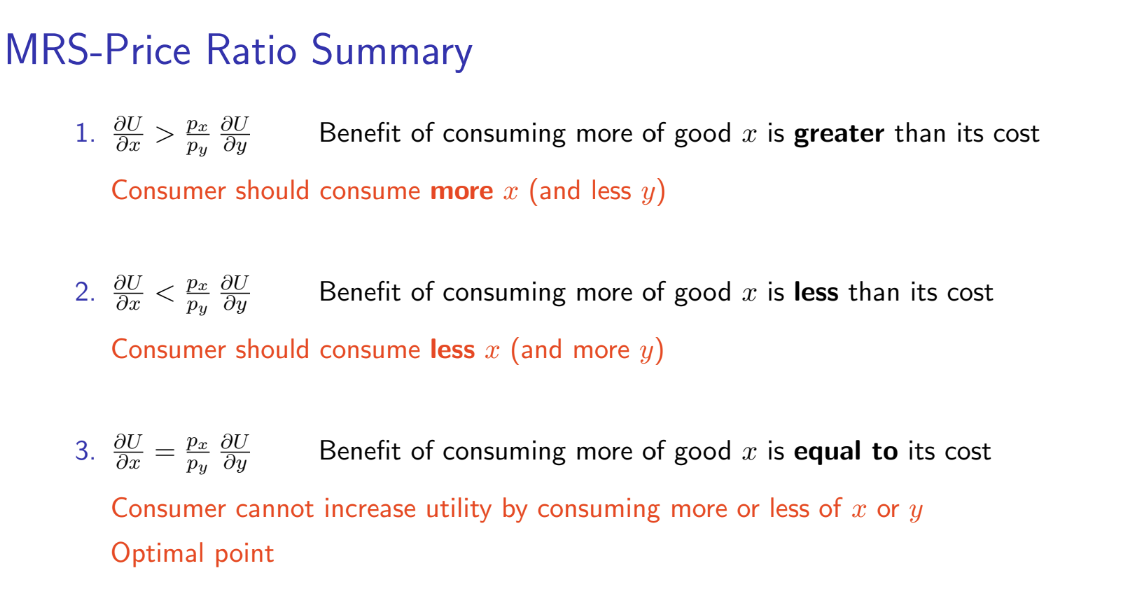 MRS-Price Ratio Summary

1. $\frac{\partial U}{\partial x} > \frac{p_x}{p_y} \frac{\partial U}{\partial y}$ Benefit of consuming more of good $x$ is **greater** than its cost

Consumer should consume **more** $x$ (and less $y$)

2. $\frac{\partial U}{\partial x} < \frac{p_x}{p_y} \frac{\partial U}{\partial y}$ Benefit of consuming more of good $x$ is **less** than its cost

Consumer should consume **less** $x$ (and more $y$)

3. $\frac{\partial U}{\partial x} = \frac{p_x}{p_y} \frac{\partial U}{\partial y}$ Benefit of consuming more of good $x$ is **equal to** its cost

Consumer cannot increase utility by consuming more or less of $x$ or $y$

Optimal point